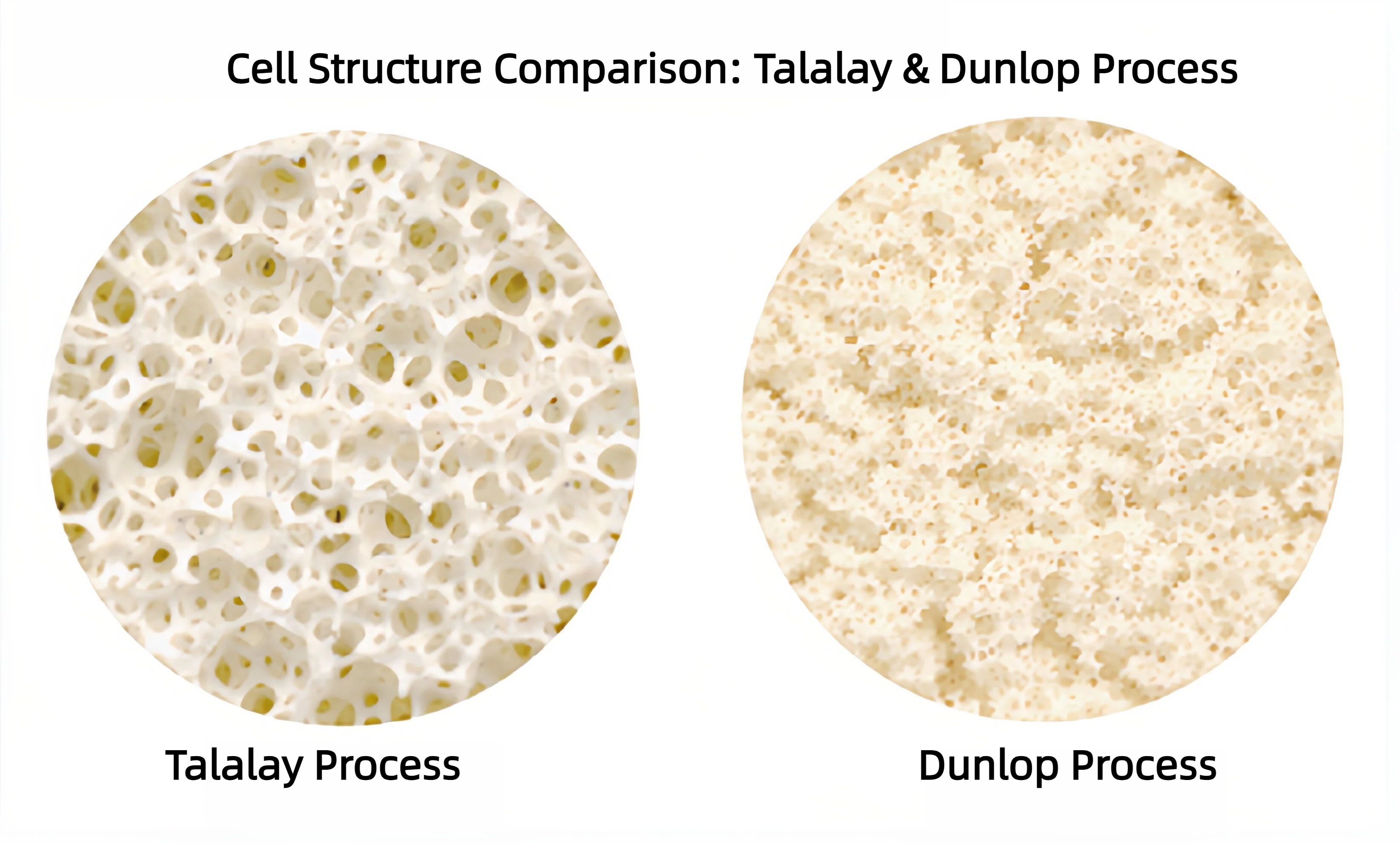 Cell Structure Comparison: Talalay & Dunlop Process

Talalay Process

Dunlop Process